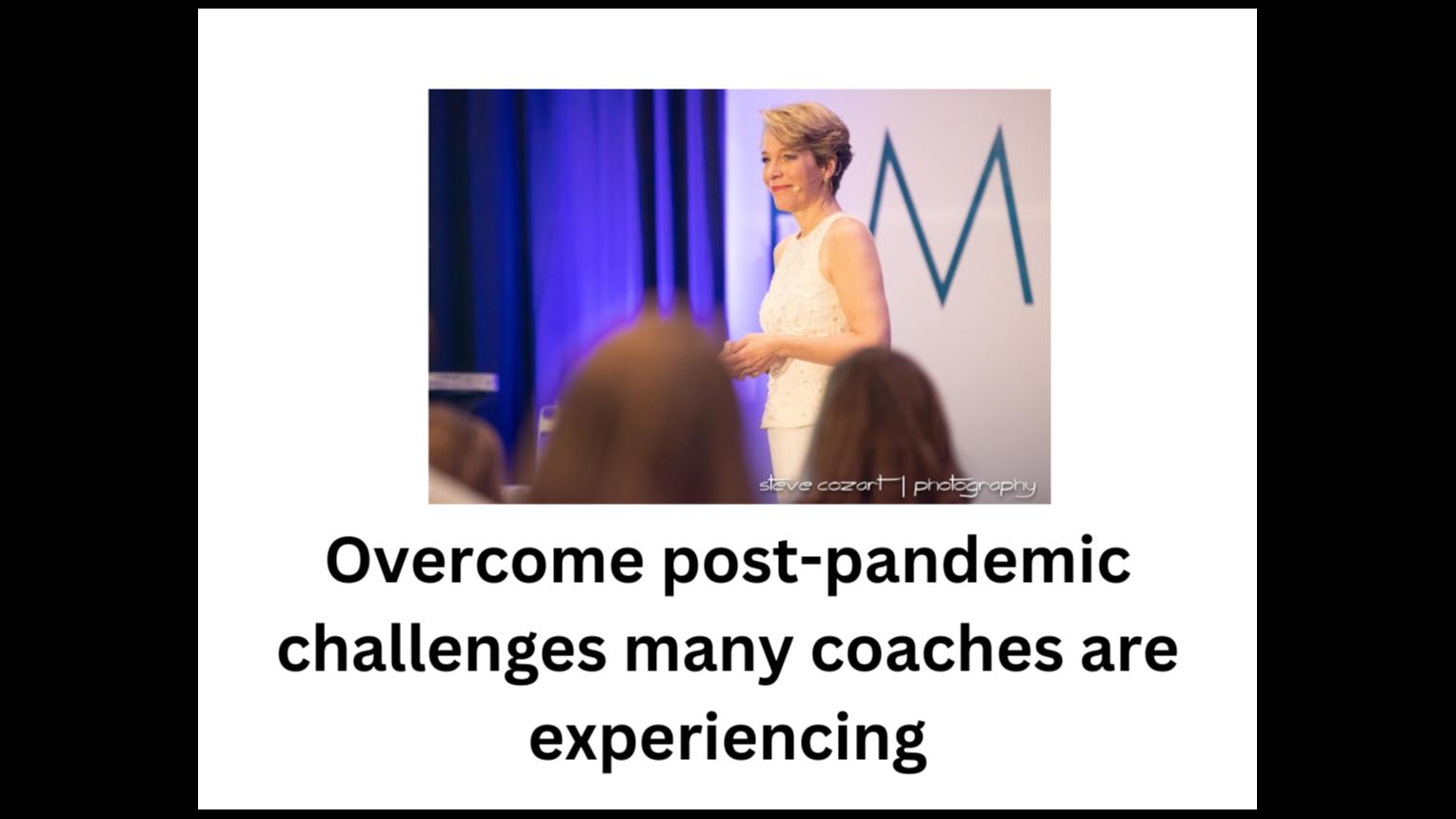 M

steve cozart | photography

Overcome post-pandemic challenges many coaches are experiencing